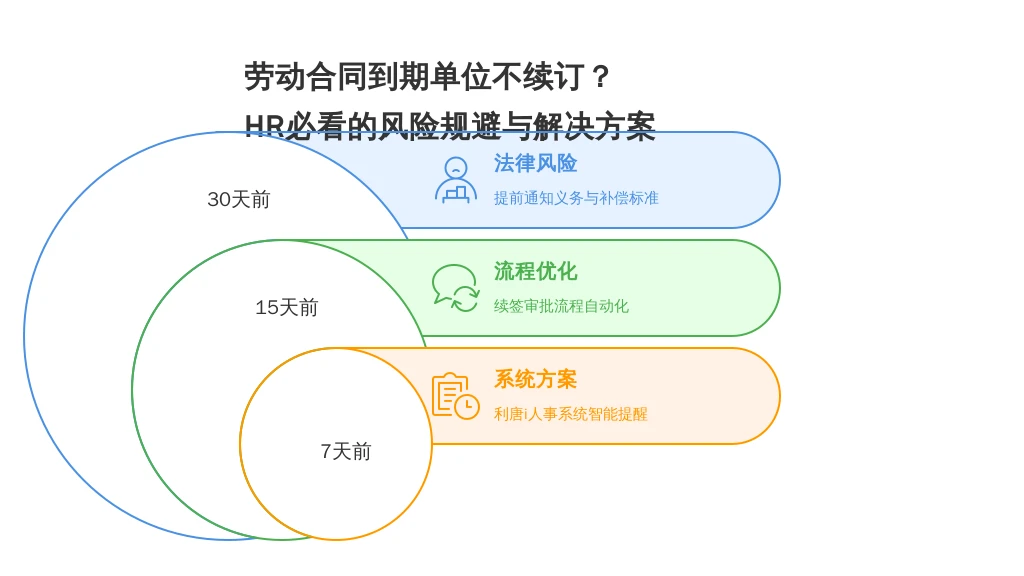 劳动合同到期单位不续订？
HR必看的风险规避与解决方案

30天前

法律风险
提前通知义务与补偿标准

15天前

流程优化
续签审批流程自动化

7天前

系统方案
利唐i人事系统智能提醒